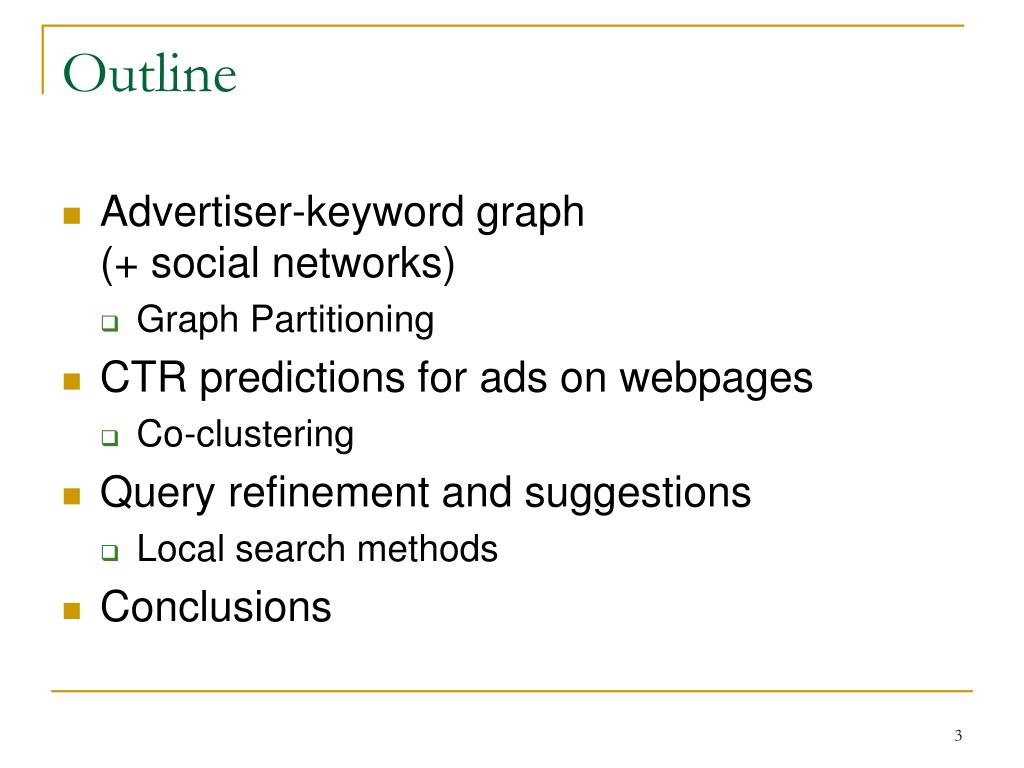 Outline

- Advertiser-keyword graph (+ social networks)
  - Graph Partitioning
- CTR predictions for ads on webpages
  - Co-clustering
- Query refinement and suggestions
  - Local search methods
- Conclusions

3